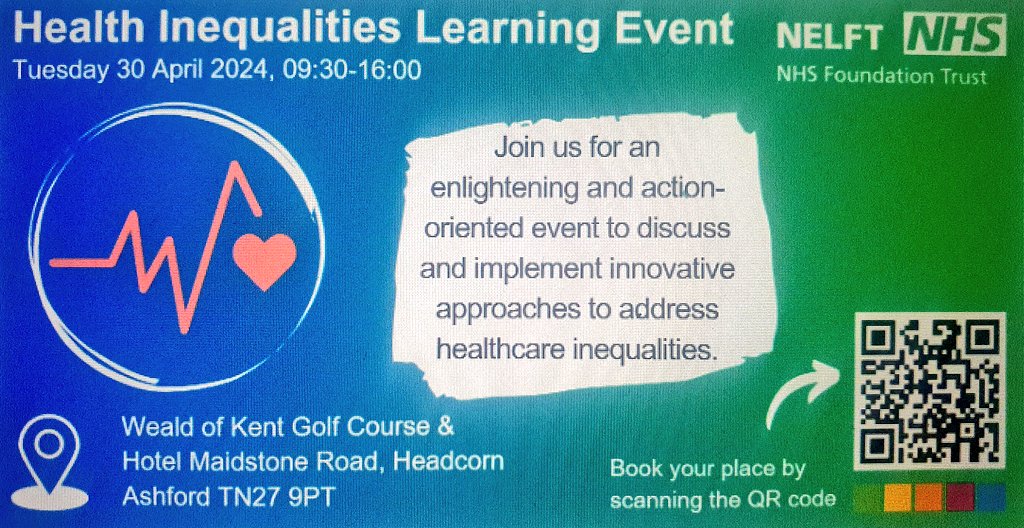 Health Inequalities Learning Event
Tuesday 30 April 2024, 09:30-16:00

NELFT NHS
NHS Foundation Trust

Join us for an enlightening and action-oriented event to discuss and implement innovative approaches to address healthcare inequalities.

Weald of Kent Golf Course & Hotel Maidstone Road, Headcorn Ashford TN27 9PT

Book your place by scanning the QR code